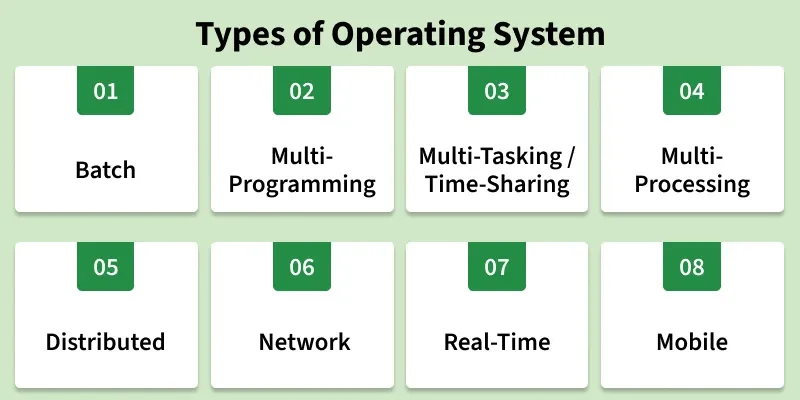 Types of Operating System

01

Batch

02

Multi-Programming

03

Multi-Tasking / Time-Sharing

04

Multi-Processing

05

Distributed

06

Network

07

Real-Time

08

Mobile